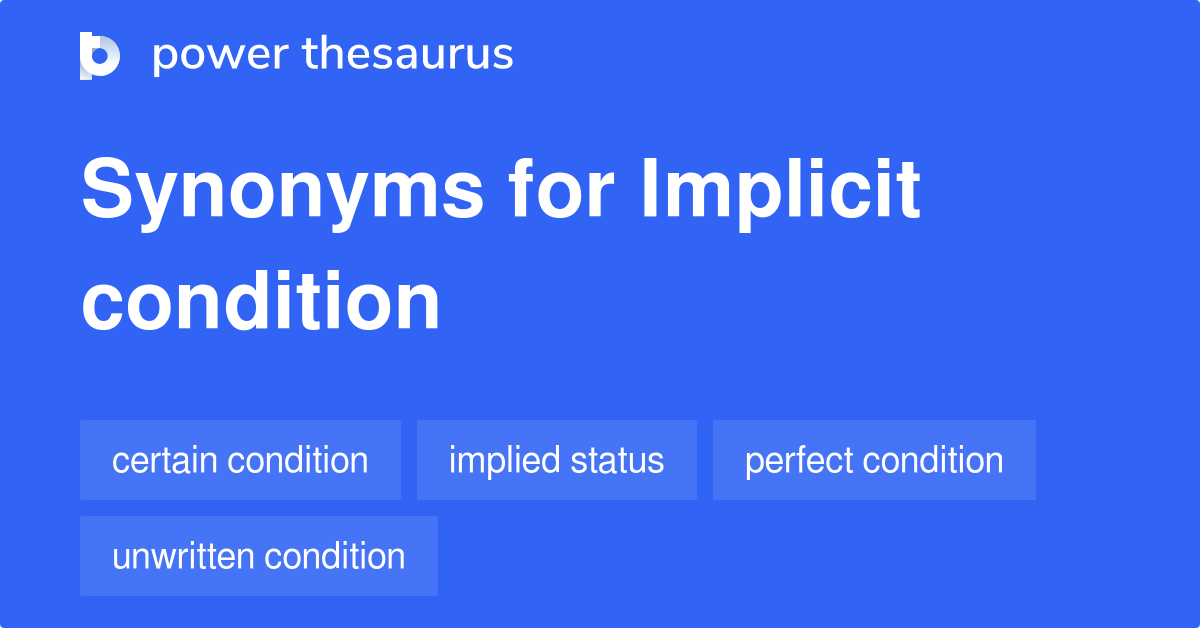 power thesaurus

Synonyms for Implicit condition

certain condition

implied status

perfect condition

unwritten condition